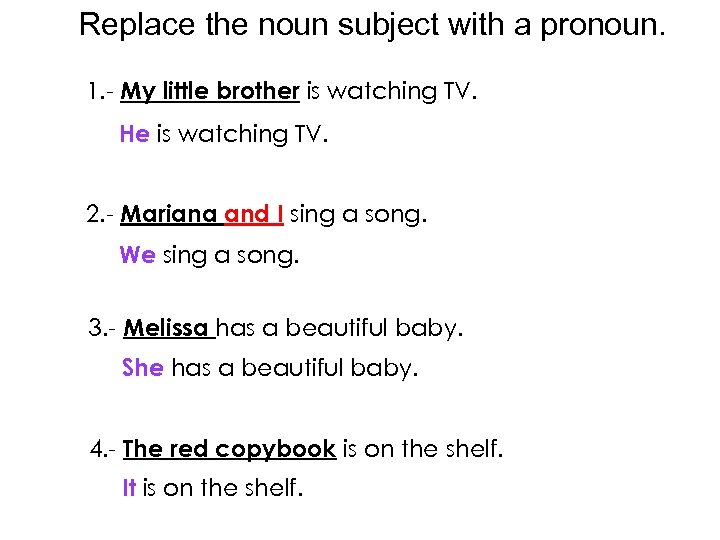 Replace the noun subject with a pronoun.

1.- My little brother is watching TV.

He is watching TV.

2.- Mariana and I sing a song.

We sing a song.

3.- Melissa has a beautiful baby.

She has a beautiful baby.

4.- The red copybook is on the shelf.

It is on the shelf.